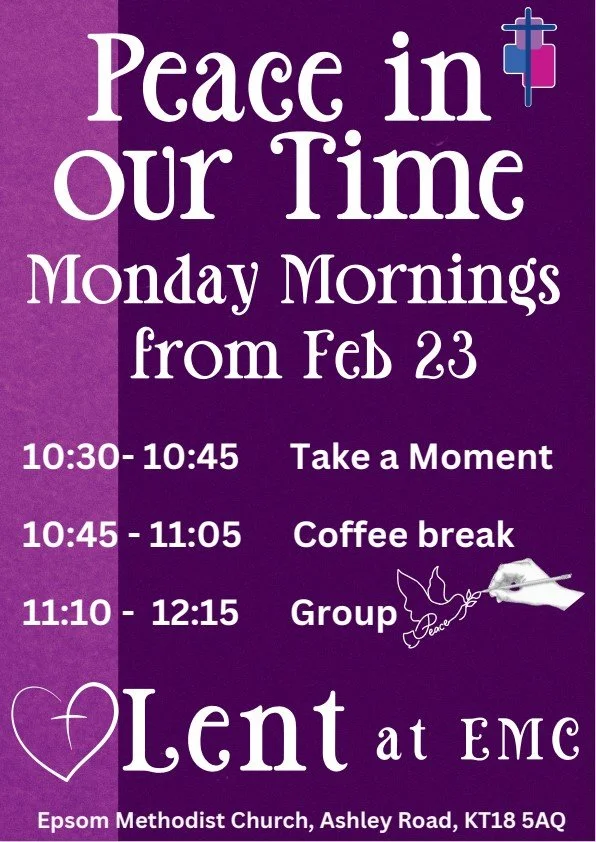 Peace in our Time
Monday Mornings
from Feb 23

10:30- 10:45 Take a Moment

10:45 - 11:05 Coffee break

11:10 - 12:15 Group

Peace

Lent at EMC

Epsom Methodist Church, Ashley Road, KT18 5AQ